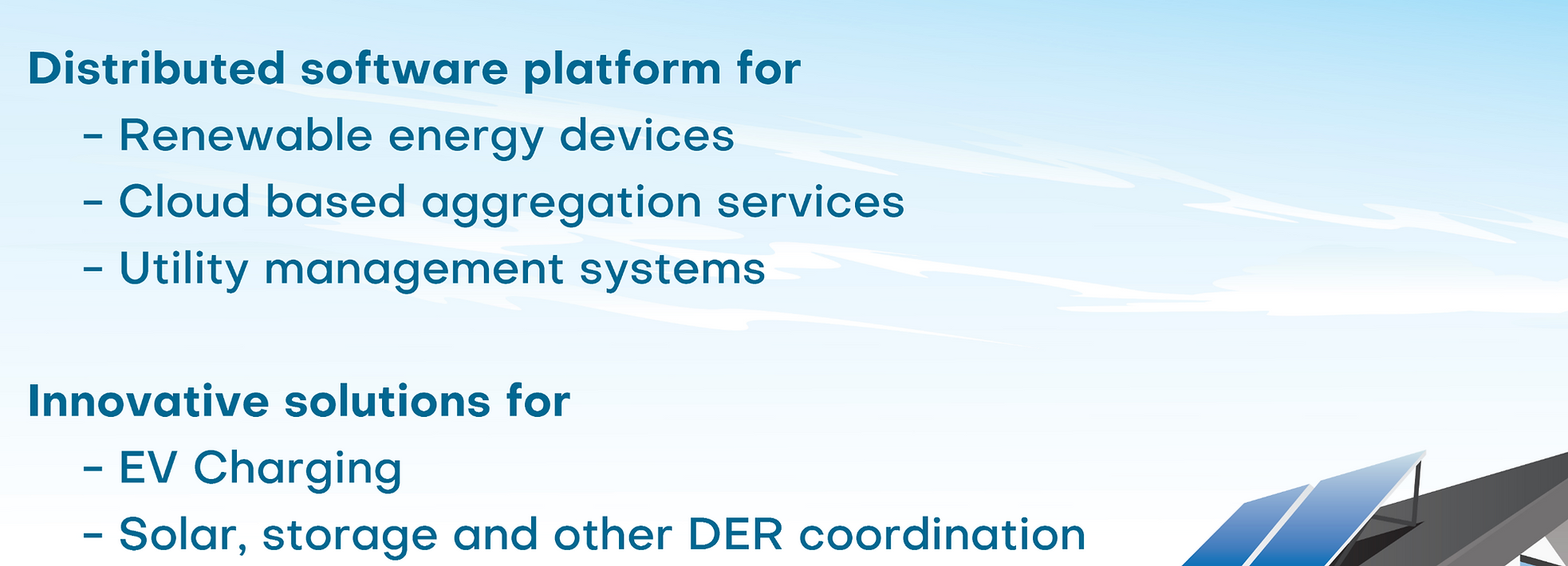 Distributed software platform for

- Renewable energy devices
- Cloud based aggregation services
- Utility management systems

Innovative solutions for

- EV Charging
- Solar, storage and other DER coordination